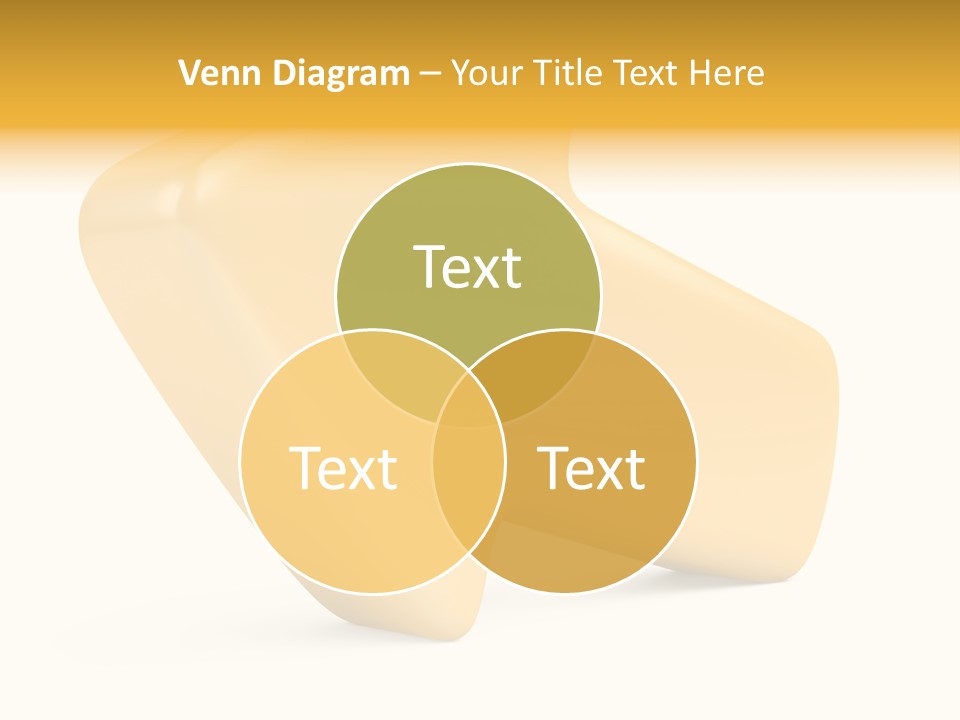 Venn Diagram – Your Title Text Here

Text

Text

Text